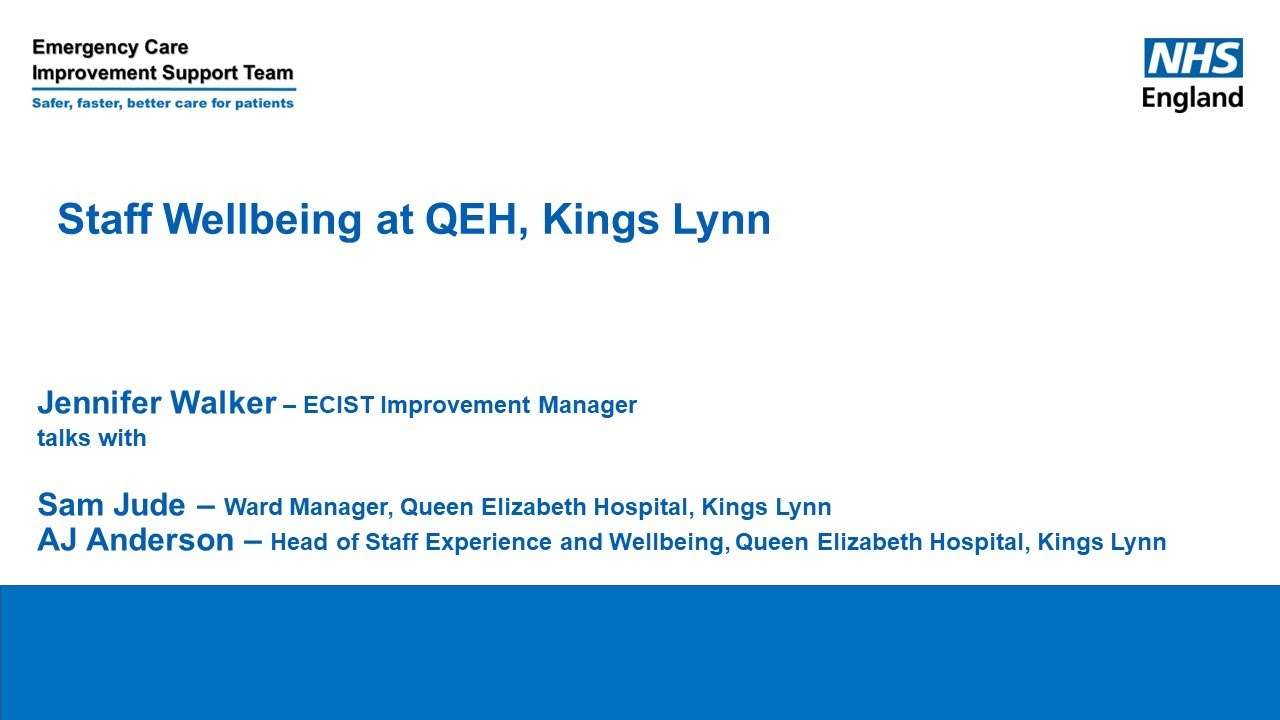 Emergency Care
Improvement Support Team
Safer, faster, better care for patients

NHS
England

Staff Wellbeing at QEH, Kings Lynn

Jennifer Walker – ECIST Improvement Manager
talks with

Sam Jude – Ward Manager, Queen Elizabeth Hospital, Kings Lynn
AJ Anderson – Head of Staff Experience and Wellbeing, Queen Elizabeth Hospital, Kings Lynn